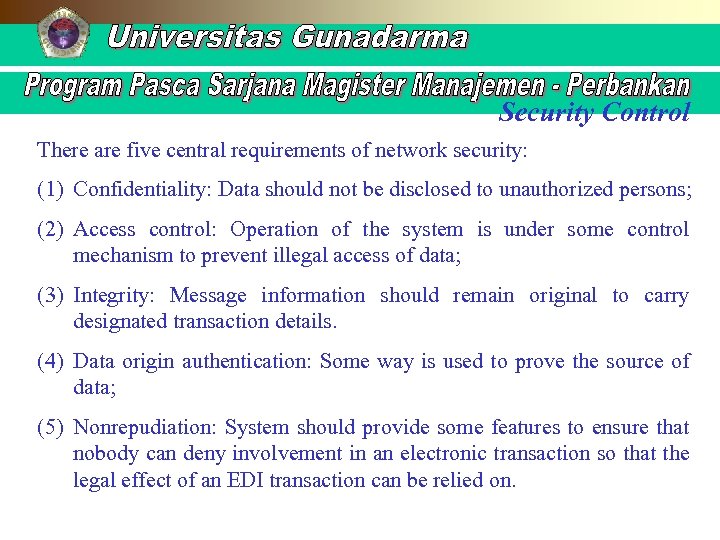 Universitas Gunadarma

Program Pasca Sarjana Magister Manajemen - Perbankan

Security Control

There are five central requirements of network security:

(1) Confidentiality: Data should not be disclosed to unauthorized persons;

(2) Access control: Operation of the system is under some control mechanism to prevent illegal access of data;

(3) Integrity: Message information should remain original to carry designated transaction details.

(4) Data origin authentication: Some way is used to prove the source of data;

(5) Nonrepudiation: System should provide some features to ensure that nobody can deny involvement in an electronic transaction so that the legal effect of an EDI transaction can be relied on.